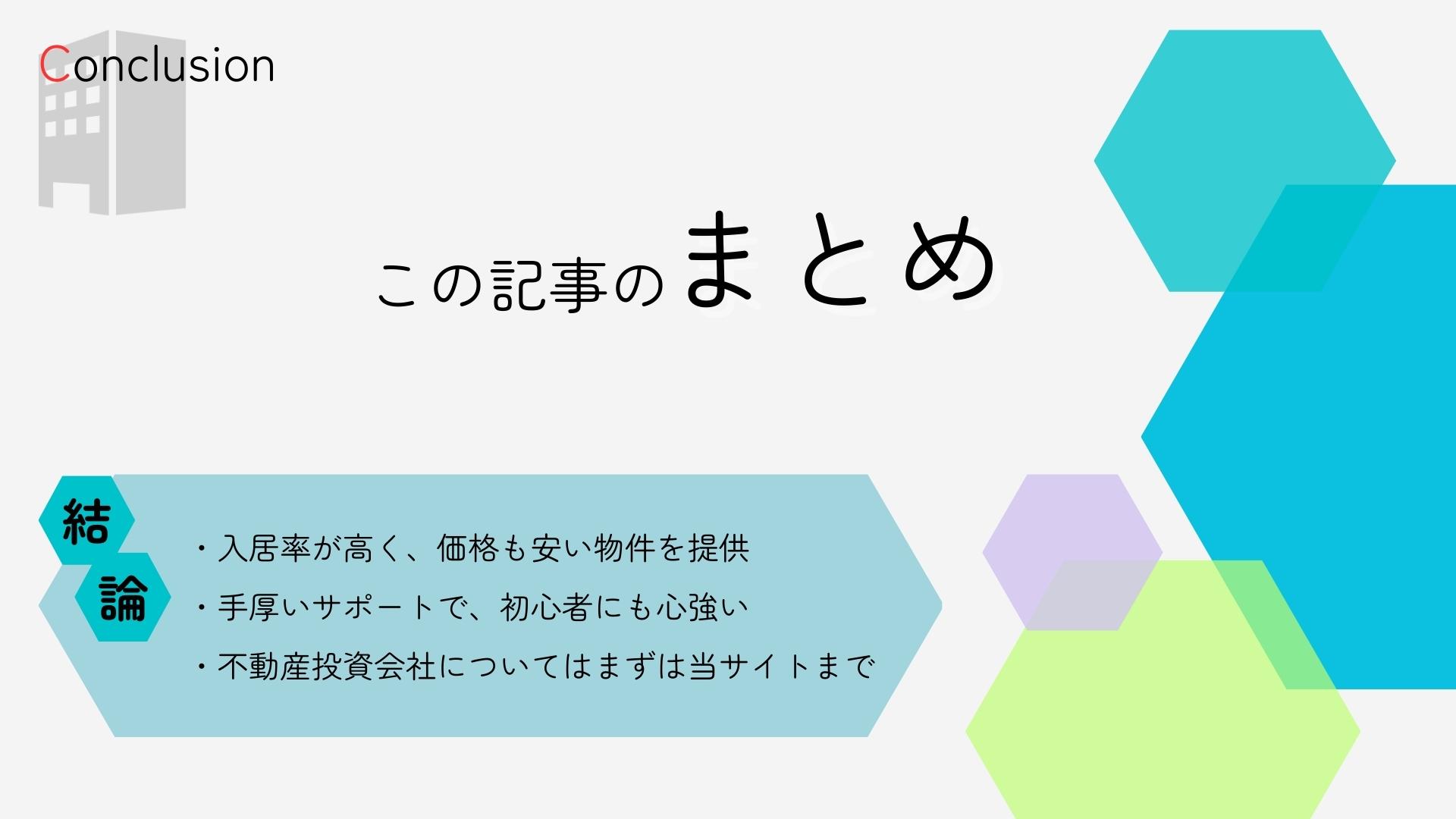 Conclusion

この記事のまとめ

結論

・入居率が高く、価格も安い物件を提供
・手厚いサポートで、初心者にも心強い
・不動産投資会社についてはまずは当サイトまで